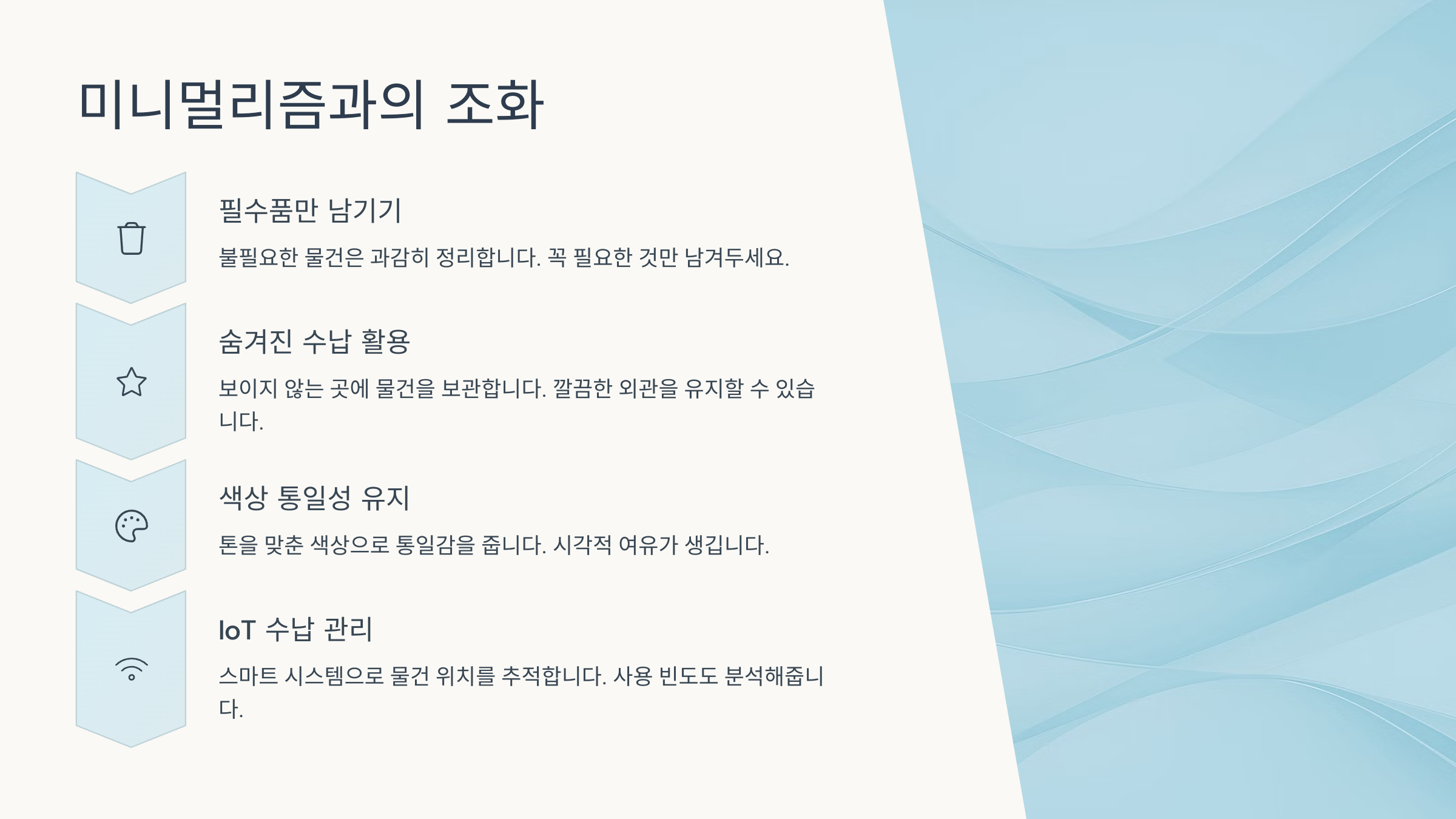 미니멀리즘과의 조화

필수품만 남기기

불필요한 물건은 과감히 정리합니다. 꼭 필요한 것만 남겨두세요.

숨겨진 수납 활용

보이지 않는 곳에 물건을 보관합니다. 깔끔한 외관을 유지할 수 있습니다.

색상 통일성 유지

톤을 맞춘 색상으로 통일감을 줍니다. 시각적 여유가 생깁니다.

IoT 수납 관리

스마트 시스템으로 물건 위치를 추적합니다. 사용 빈도도 분석해줍니다.